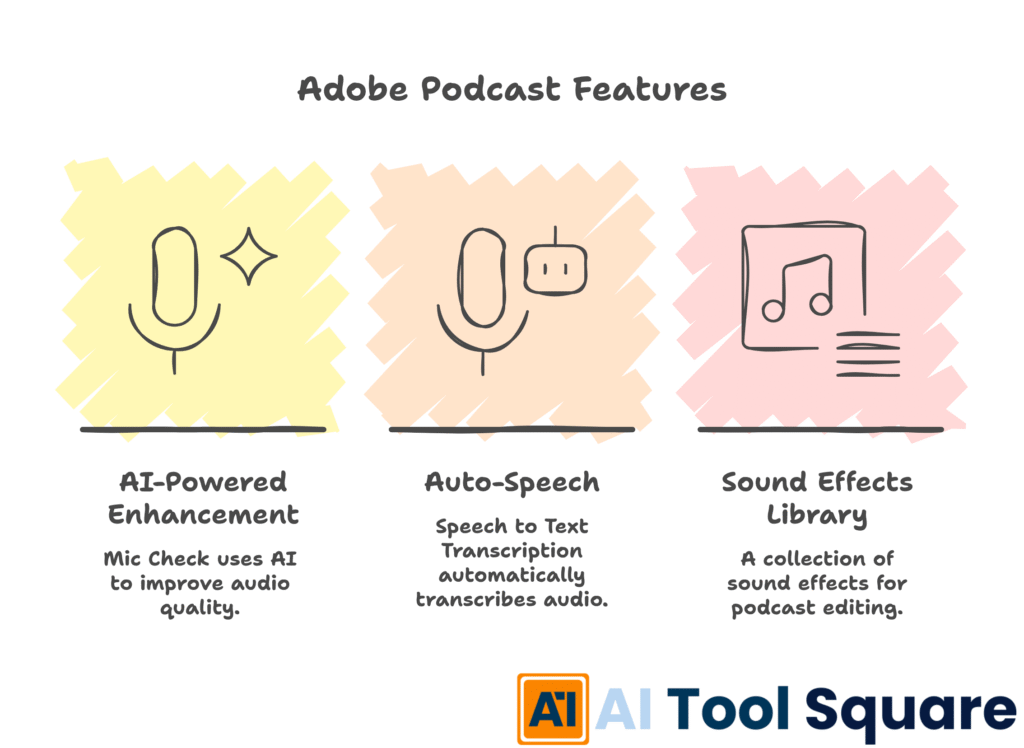 Adobe Podcast Features

AI-Powered Enhancement

Mic Check uses AI to improve audio quality.

Auto-Speech

Speech to Text Transcription automatically transcribes audio.

Sound Effects Library

A collection of sound effects for podcast editing.

AI AI Tool Square